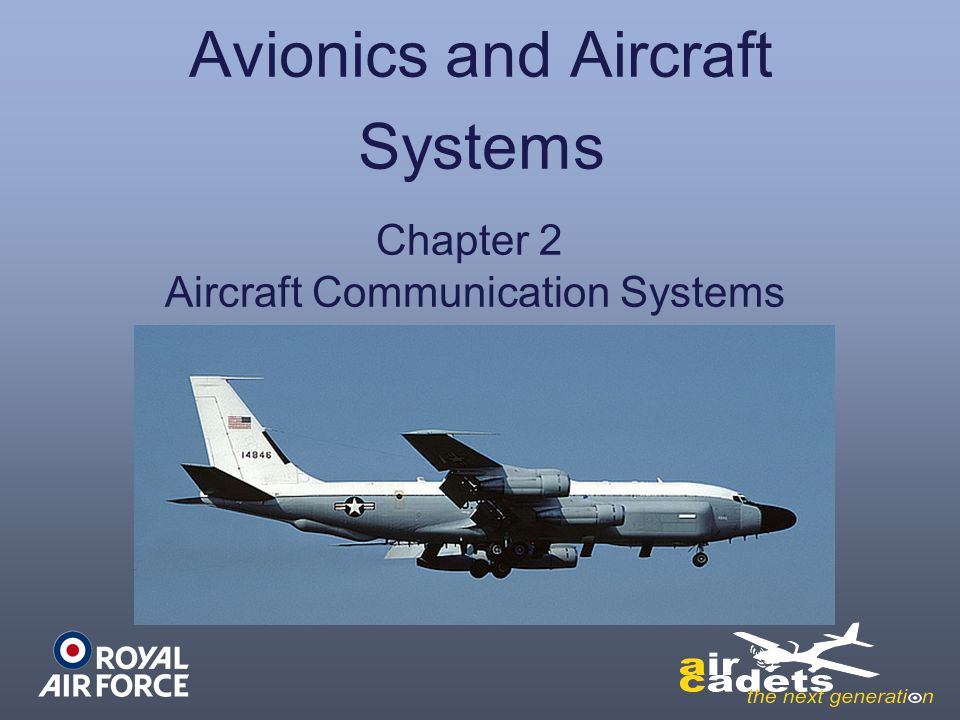 Avionics and Aircraft Systems

Chapter 2
Aircraft Communication Systems

14846

ROYAL AIR FORCE

air cadets
the next generation